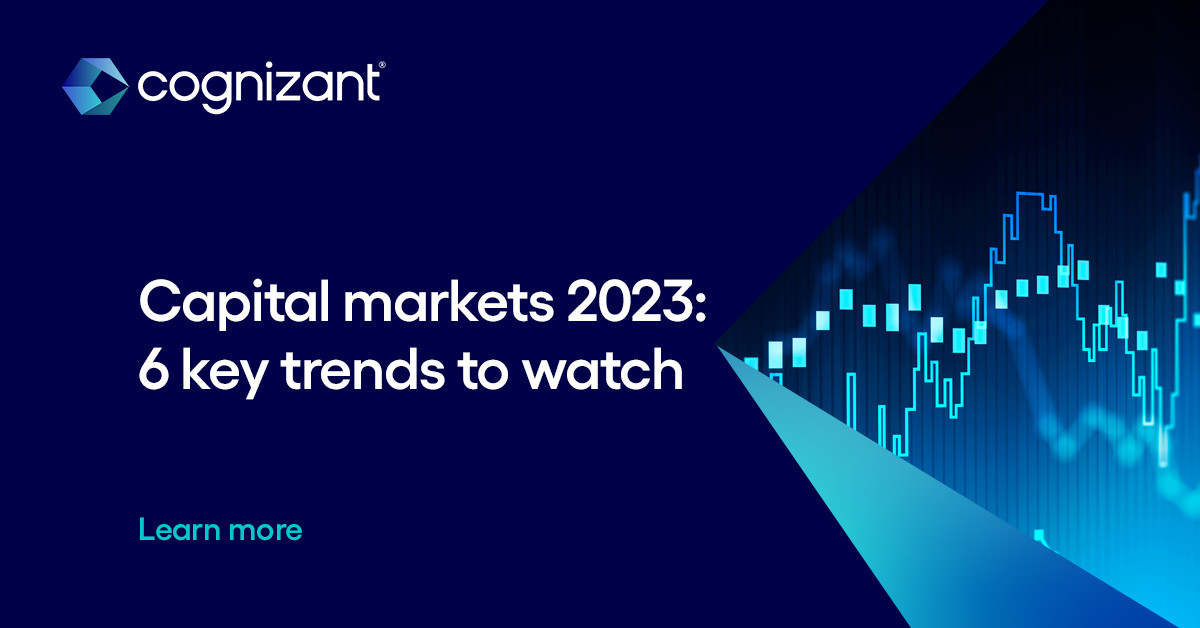 cognizant®

Capital markets 2023: 6 key trends to watch

Learn more